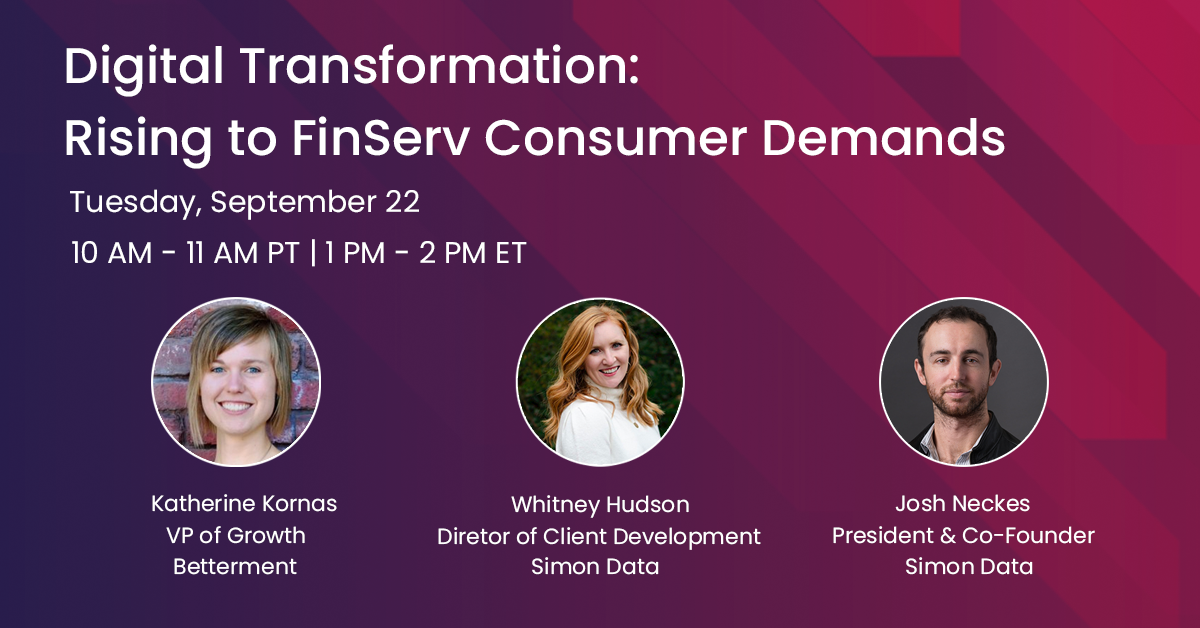 Digital Transformation:
Rising to FinServ Consumer Demands

Tuesday, September 22
10 AM - 11 AM PT | 1 PM - 2 PM ET

Katherine Kornas
VP of Growth
Betterment

Whitney Hudson
Diretor of Client Development
Simon Data

Josh Neckes
President & Co-Founder
Simon Data